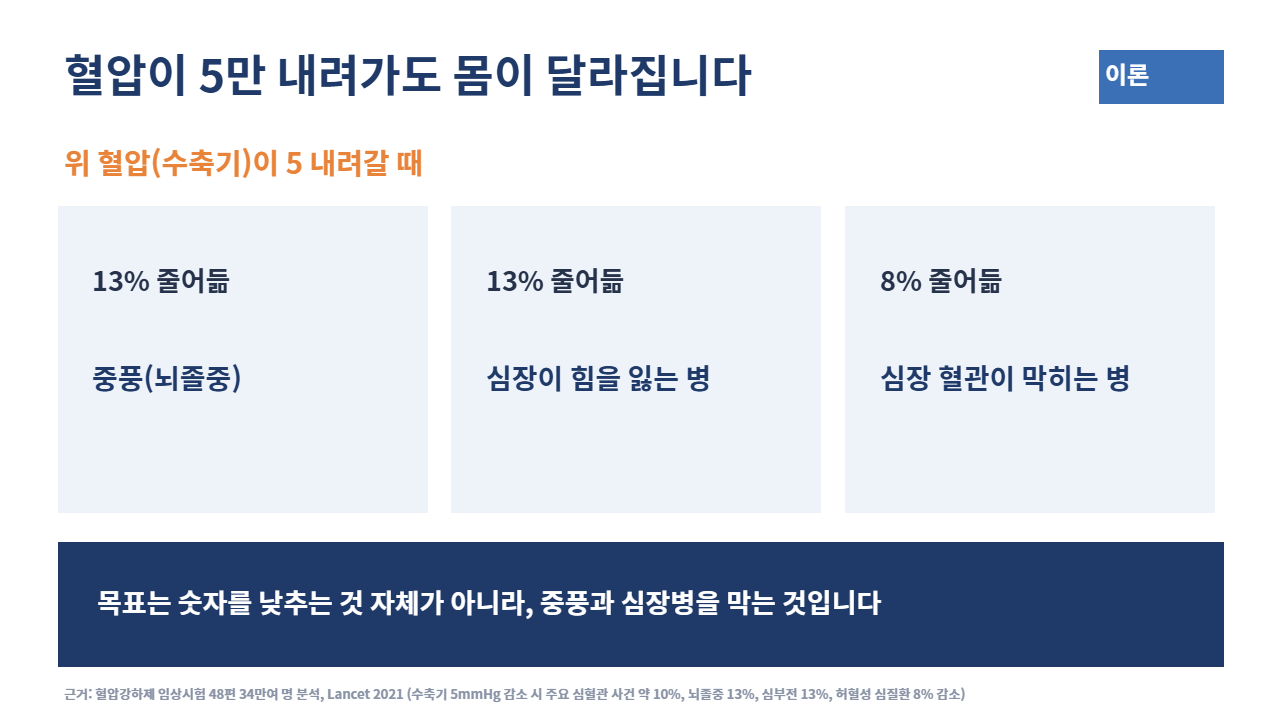 혈압이 5만 내려가도 몸이 달라집니다

이론

위 혈압(수축기)이 5 내려갈 때

13% 줄어듦

중풍(뇌졸중)

13% 줄어듦

심장이 힘을 잃는 병

8% 줄어듦

심장 혈관이 막히는 병

목표는 숫자를 낮추는 것 자체가 아니라, 중풍과 심장병을 막는 것입니다

근거: 혈압강하제 임상시험 48편 34만여 명 분석, Lancet 2021 (수축기 5mmHg 감소 시 주요 심혈관 사건 약 10%, 뇌졸중 13%, 심부전 13%, 허혈성 심질환 8% 감소)